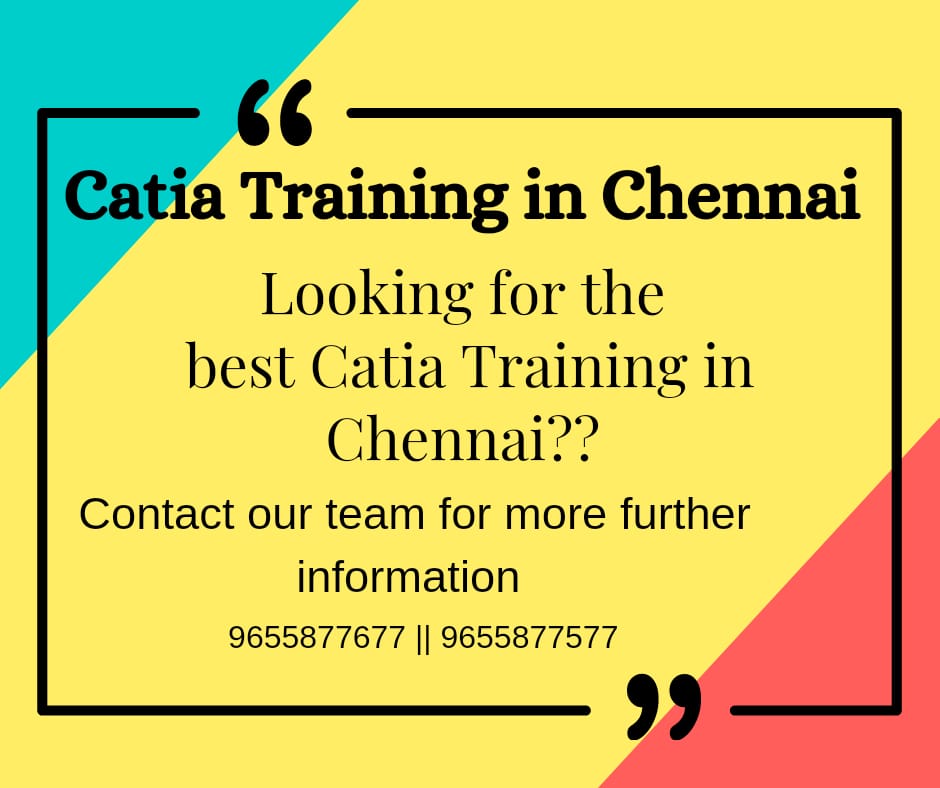 “
Catia Training in Chennai

Looking for the best Catia Training in Chennai??

Contact our team for more further information

9655877677 || 9655877577
”